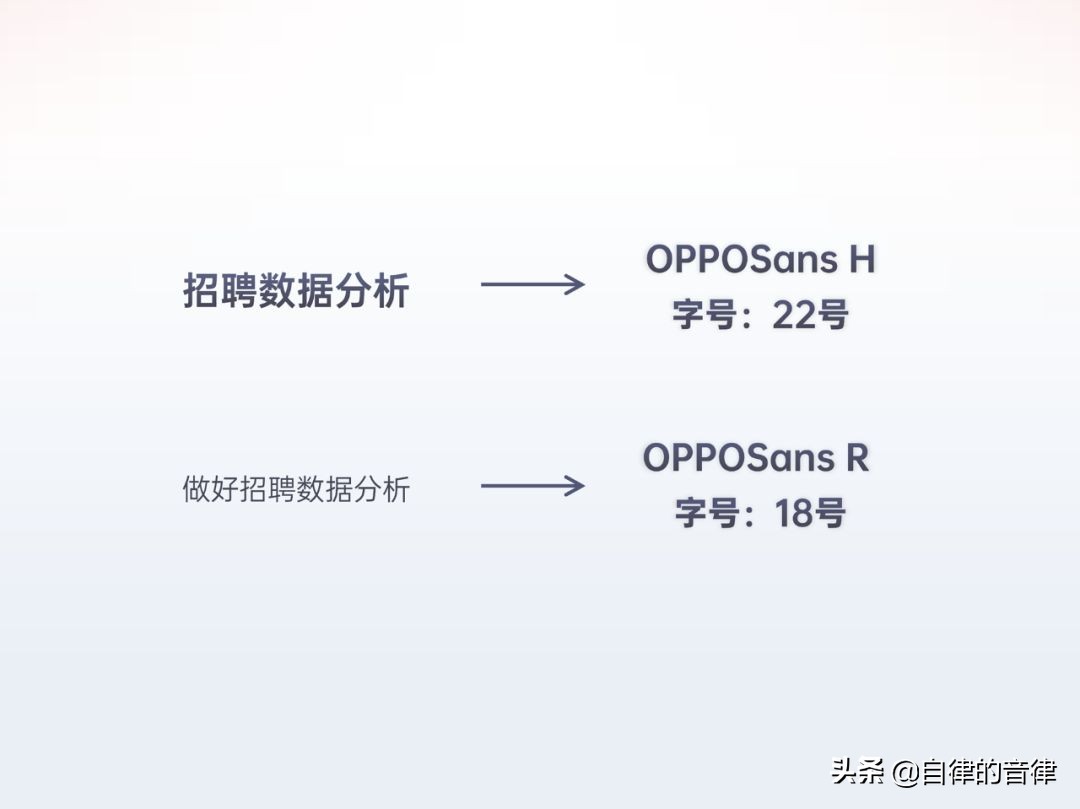 招聘数据分析

OPPOSans H
字号：22号

做好招聘数据分析

OPPOSans R
字号：18号

头条 @自律的音律